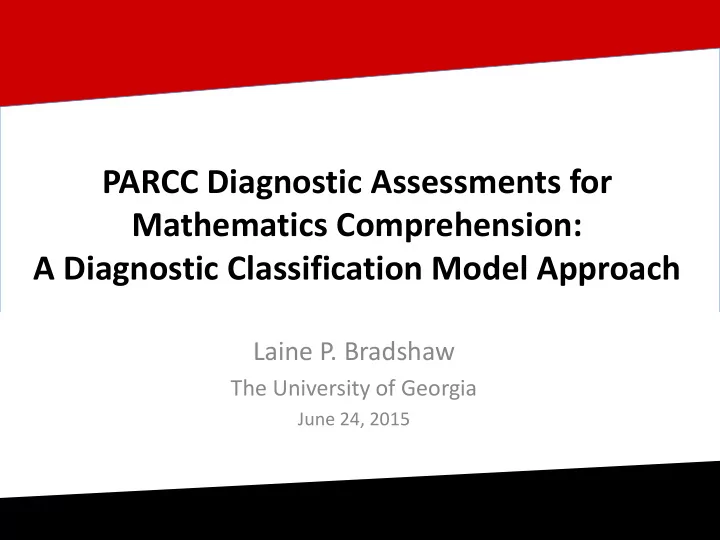 PARCC Diagnostic Assessments for Mathematics Comprehension: A Diagnostic Classification Model Approach

Laine P. Bradshaw

The University of Georgia

June 24, 2015